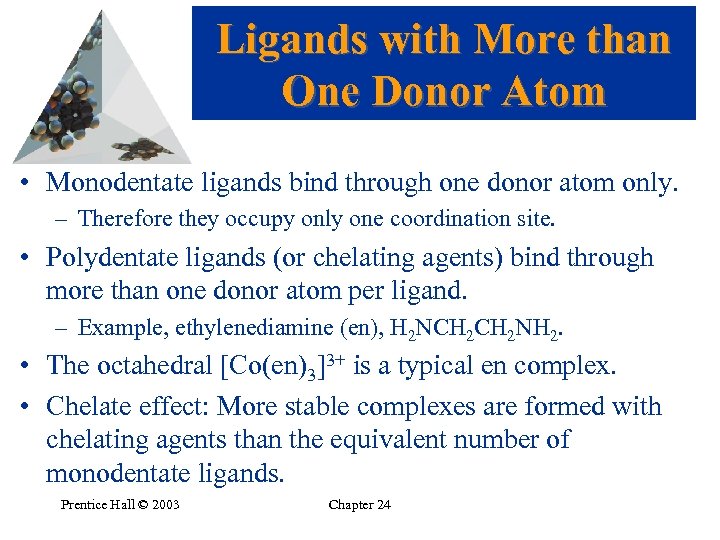 Ligands with More than One Donor Atom

• Monodentate ligands bind through one donor atom only.
– Therefore they occupy only one coordination site.

• Polydentate ligands (or chelating agents) bind through more than one donor atom per ligand.
– Example, ethylenediamine (en), $H_2NCH_2CH_2NH_2$.

• The octahedral $[Co(en)_3]^{3+}$ is a typical en complex.

• Chelate effect: More stable complexes are formed with chelating agents than the equivalent number of monodentate ligands.

Prentice Hall © 2003

Chapter 24